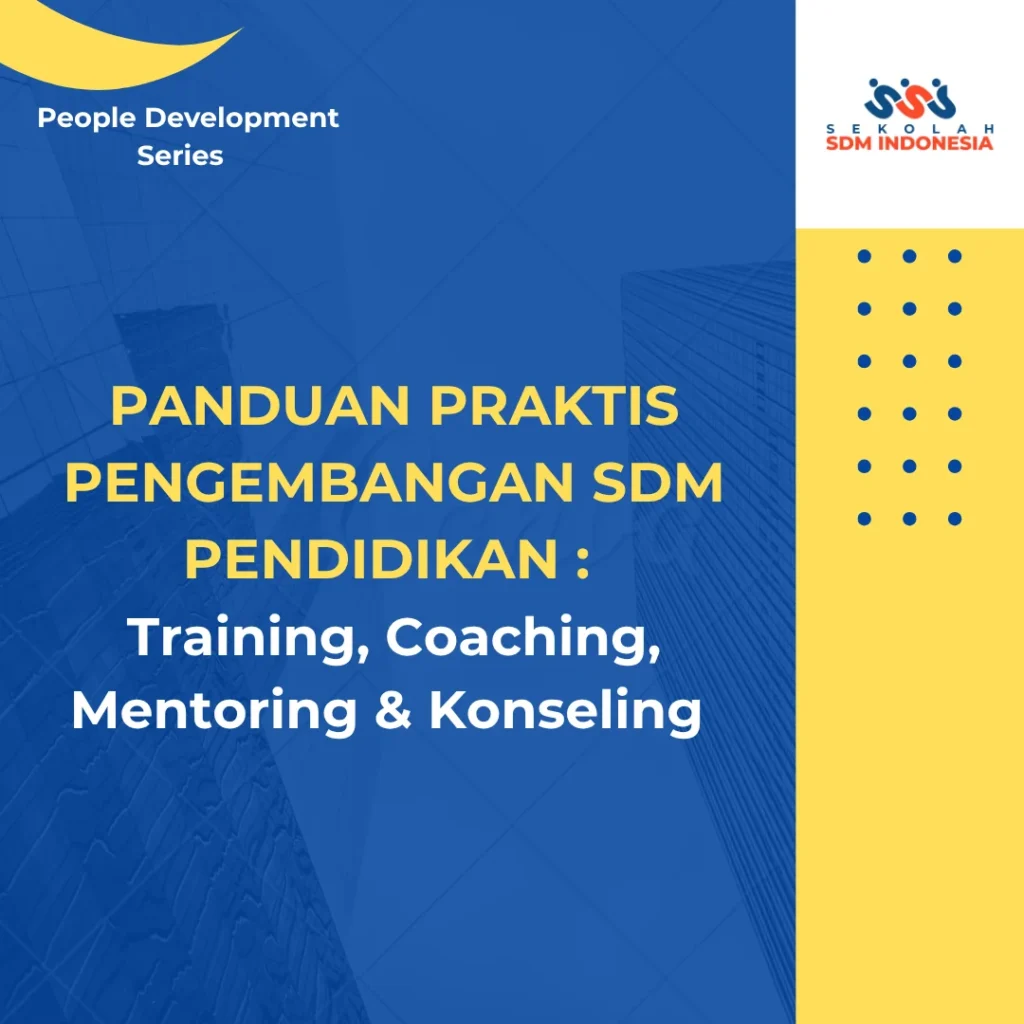 People Development Series

SEKOLAH SDM INDONESIA

PANDUAN PRAKTIS PENGEMBANGAN SDM PENDIDIKAN :
Training, Coaching, Mentoring & Konseling